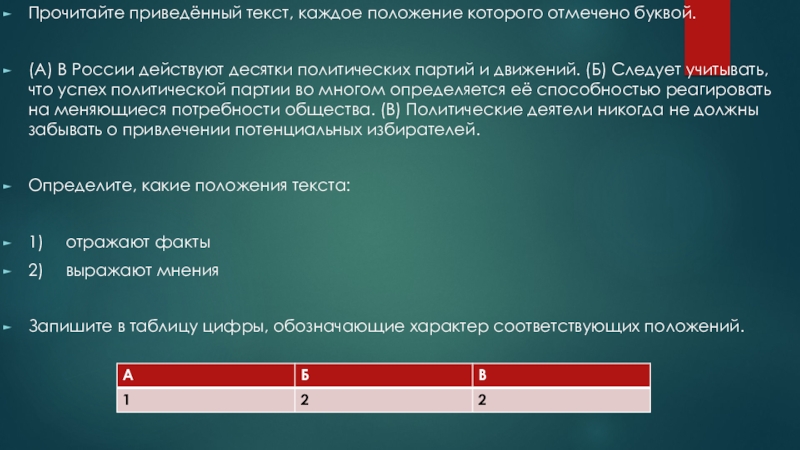 Прочитайте приведённый текст, каждое положение которого отмечено буквой.

(А) В России действуют десятки политических партий и движений. (Б) Следует учитывать, что успех политической партии во многом определяется её способностью реагировать на меняющиеся потребности общества. (В) Политические деятели никогда не должны забывать о привлечении потенциальных избирателей.

Определите, какие положения текста:

1) отражают факты

2) выражают мнения

Запишите в таблицу цифры, обозначающие характер соответствующих положений.

| А | Б | В |
|---|---|---|
| 1 | 2 | 2 |